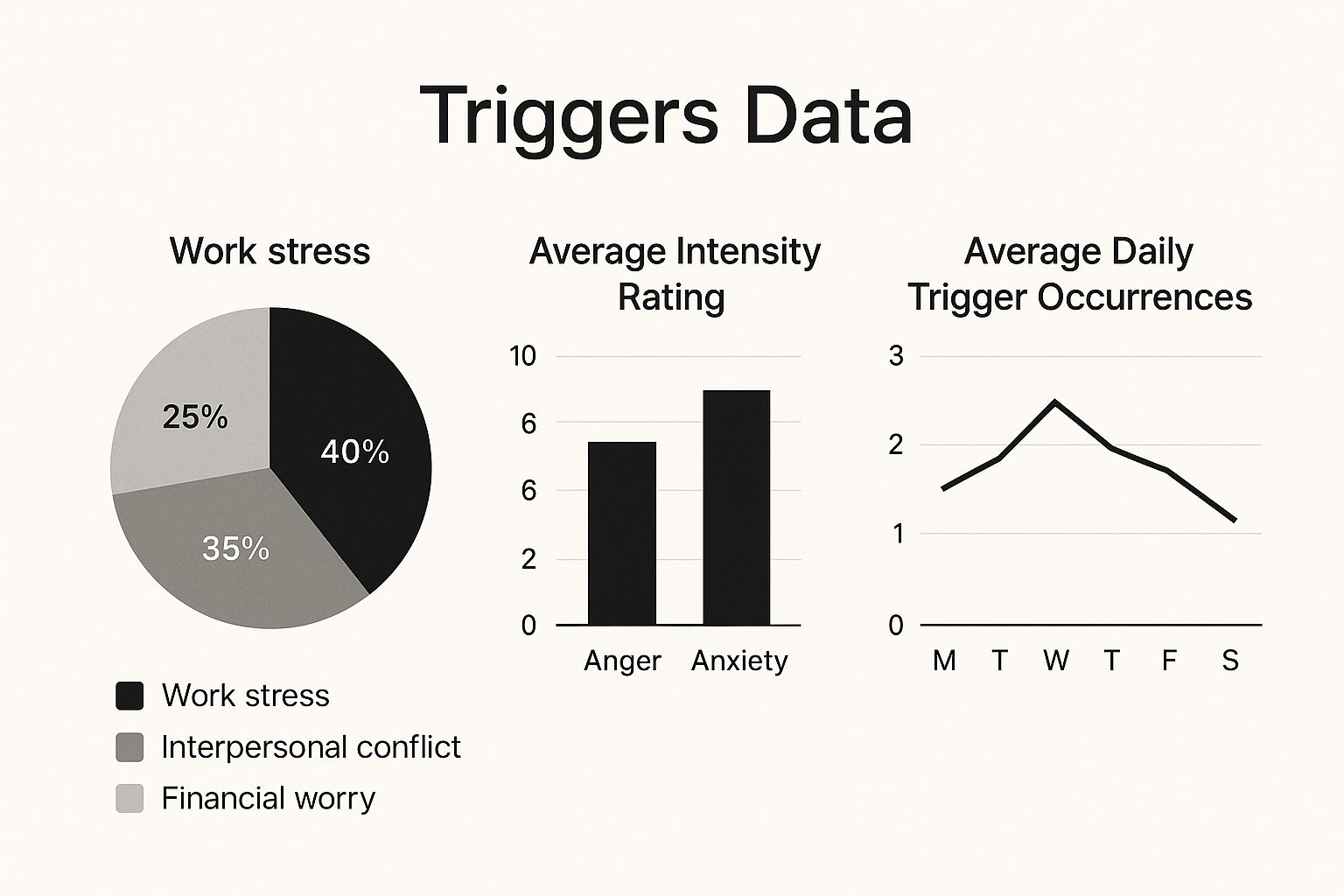 Triggers Data

Work stress

25%

40%

35%

Work stress
Interpersonal conflict
Financial worry

Average Intensity Rating

10
6
6
2
0

Anger
Anxiety

Average Daily Trigger Occurrences

3
2
1
0

M
T
W
T
F
S